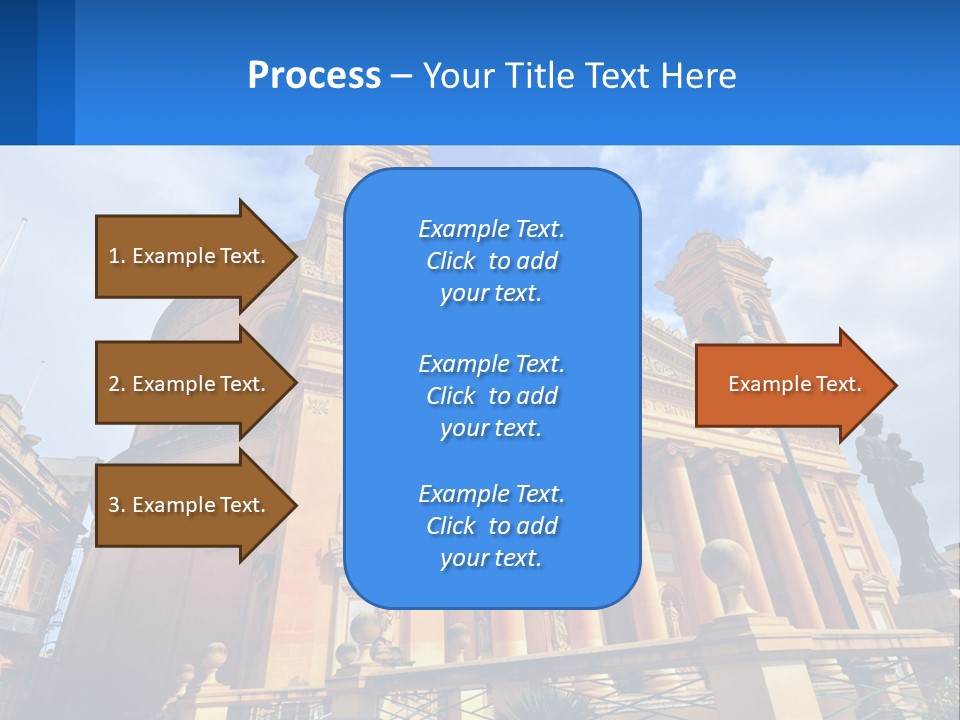 Process – Your Title Text Here

1. Example Text.

2. Example Text.

3. Example Text.

Example Text. Click to add your text.

Example Text. Click to add your text.

Example Text. Click to add your text.

Example Text.